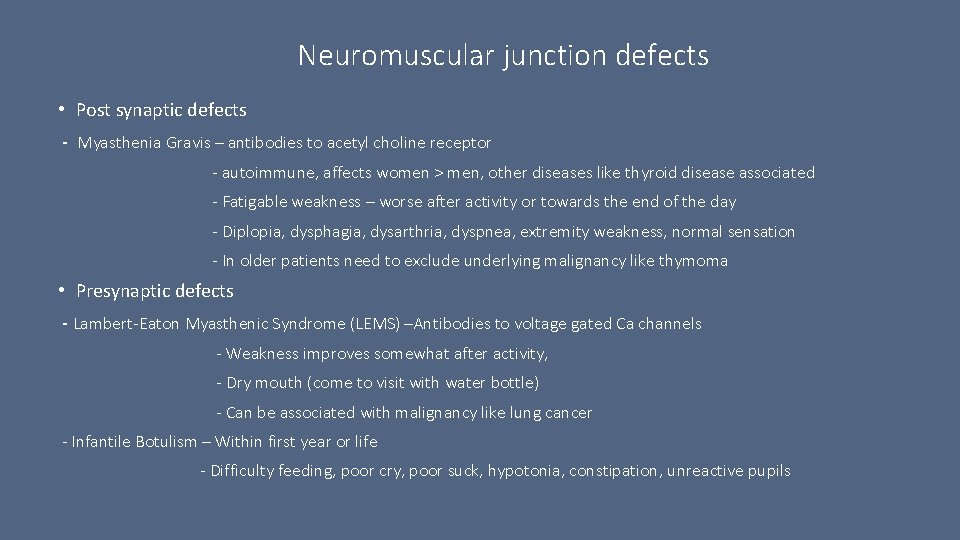 Neuromuscular junction defects

• Post synaptic defects

- Myasthenia Gravis – antibodies to acetyl choline receptor

- autoimmune, affects women > men, other diseases like thyroid disease associated

- Fatigable weakness – worse after activity or towards the end of the day

- Diplopia, dysphagia, dysarthria, dyspnea, extremity weakness, normal sensation

- In older patients need to exclude underlying malignancy like thymoma

• Presynaptic defects

- Lambert-Eaton Myasthenic Syndrome (LEMS) –Antibodies to voltage gated Ca channels

- Weakness improves somewhat after activity,

- Dry mouth (come to visit with water bottle)

- Can be associated with malignancy like lung cancer

- Infantile Botulism – Within first year or life

- Difficulty feeding, poor cry, poor suck, hypotonia, constipation, unreactive pupils